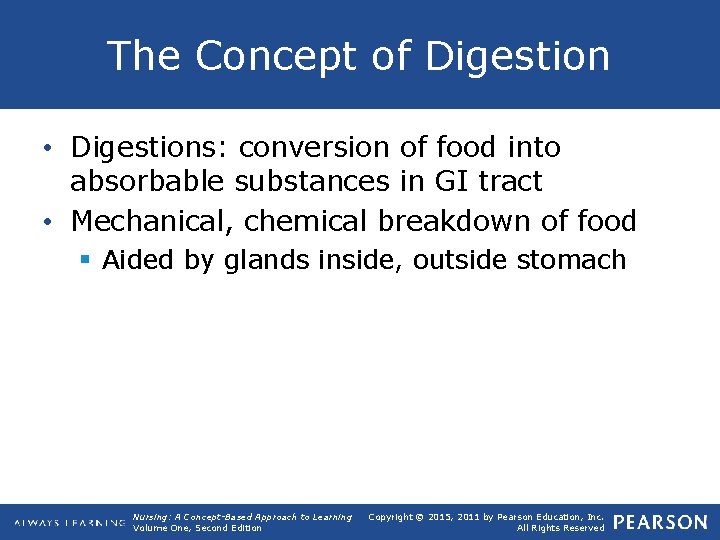 The Concept of Digestion

• Digestions: conversion of food into absorbable substances in GI tract
• Mechanical, chemical breakdown of food
▪ Aided by glands inside, outside stomach

ALWAYS LEARNING Nursing: A Concept-Based Approach to Learning Volume One, Second Edition Copyright © 2015, 2011 by Pearson Education, Inc. All Rights Reserved PEARSON